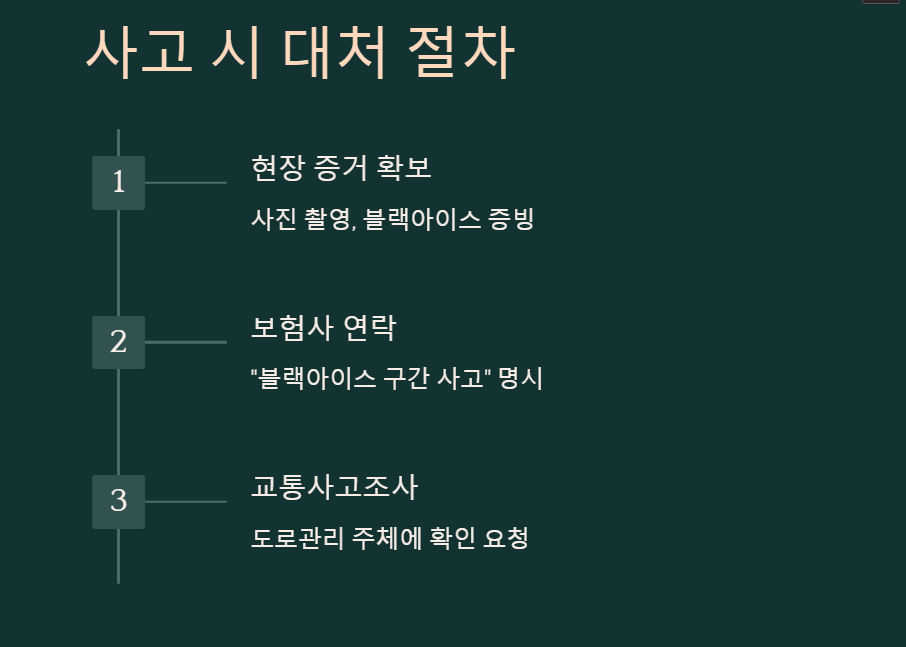 사고 시 대처 절차

1

현장 증거 확보

사진 촬영, 블랙아이스 증빙

2

보험사 연락

"블랙아이스 구간 사고" 명시

3

교통사고조사

도로관리 주체에 확인 요청